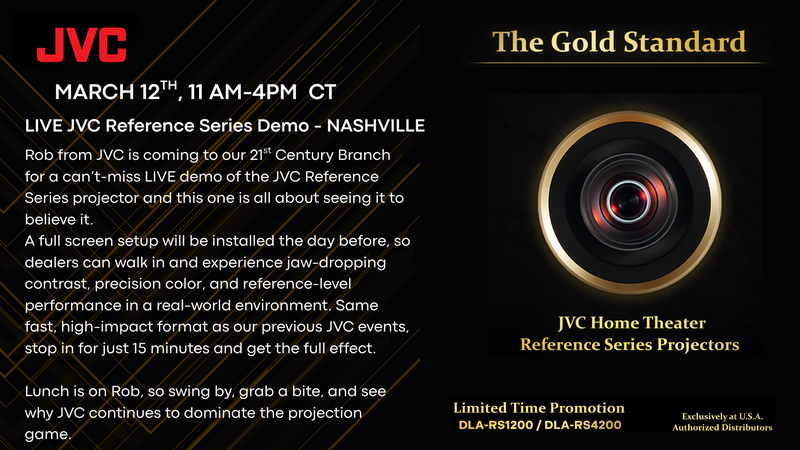 JVC

MARCH 12$^{TH}$, 11 AM-4PM CT

LIVE JVC Reference Series Demo - NASHVILLE

Rob from JVC is coming to our 21$^{st}$ Century Branch for a can't-miss LIVE demo of the JVC Reference Series projector and this one is all about seeing it to believe it.
A full screen setup will be installed the day before, so dealers can walk in and experience jaw-dropping contrast, precision color, and reference-level performance in a real-world environment. Same fast, high-impact format as our previous JVC events, stop in for just 15 minutes and get the full effect.

Lunch is on Rob, so swing by, grab a bite, and see why JVC continues to dominate the projection game.

The Gold Standard

JVC Home Theater
Reference Series Projectors

Limited Time Promotion
DLA-RS1200 / DLA-RS4200

Exclusively at U.S.A.
Authorized Distributors